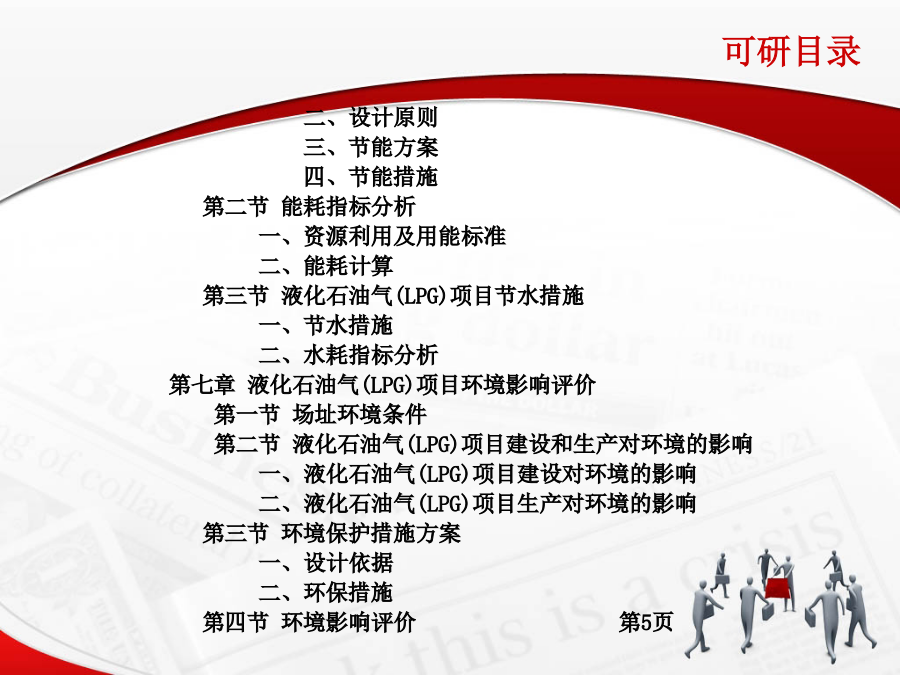 可研目录

二、设计原则
三、节能方案
四、节能措施
第二节 能耗指标分析
一、资源利用及用能标准
二、能耗计算
第三节 液化石油气(LPG)项目节水措施
一、节水措施
二、水耗指标分析
第七章 液化石油气(LPG)项目环境影响评价
第一节 场址环境条件
第二节 液化石油气(LPG)项目建设和生产对环境的影响
一、液化石油气(LPG)项目建设对环境的影响
二、液化石油气(LPG)项目生产对环境的影响
第三节 环境保护措施方案
一、设计依据
二、环保措施
第四节 环境影响评价

第5页